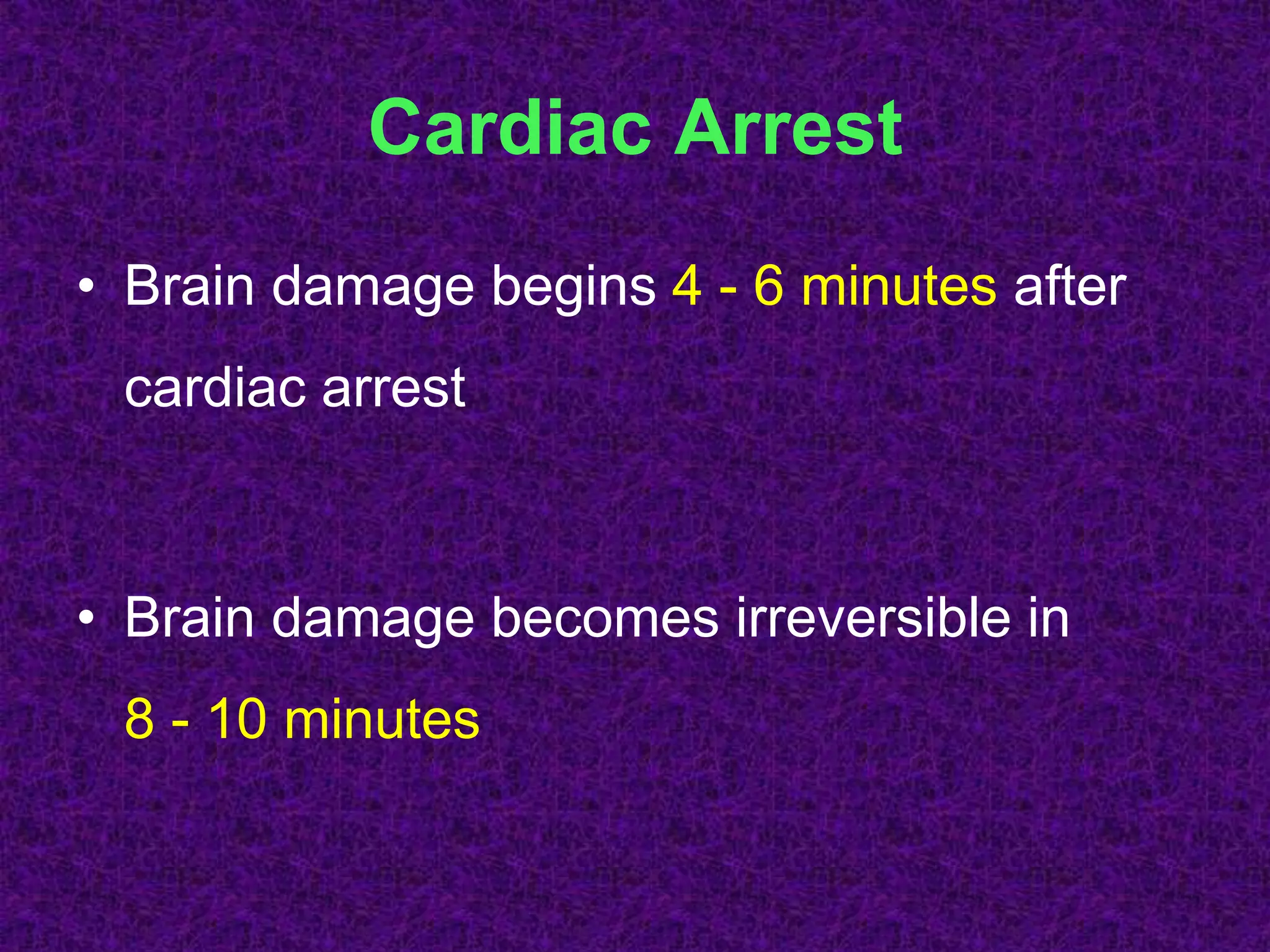 Cardiac Arrest

• Brain damage begins 4 - 6 minutes after cardiac arrest

• Brain damage becomes irreversible in 8 - 10 minutes